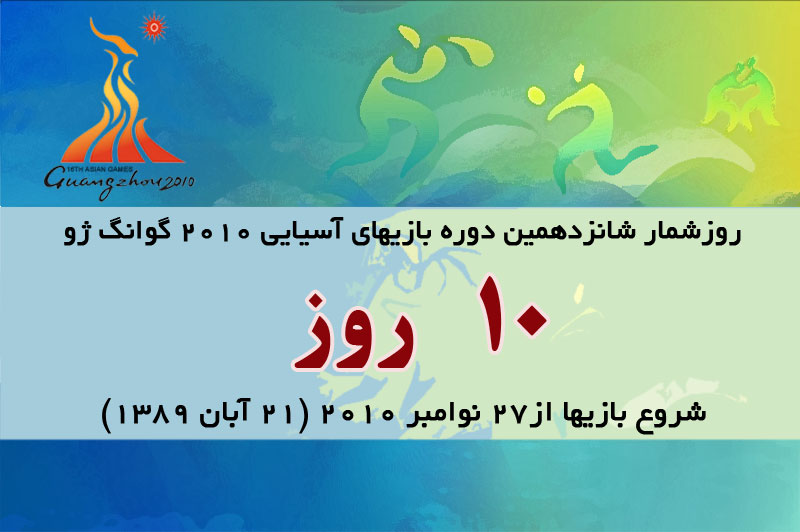 16TH ASIAN GAMES
Guangzhou 2010

روزشمار شانزدهمین دوره بازیهای آسیایی ۲۰۱۰ گوانگ ژو

۱۰ روز

شروع بازیها از۲۷ نوامبر ۲۰۱۰ (۲۱ آبان ۱۳۸۹)